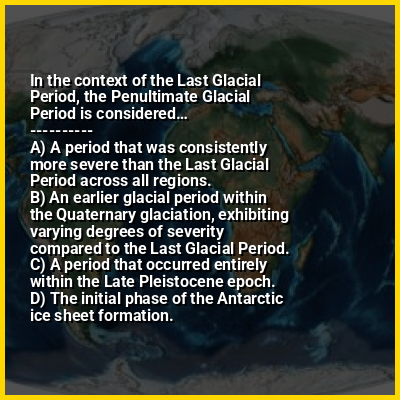 In the context of the Last Glacial Period, the Penultimate Glacial Period is considered...
----------
A) A period that was consistently more severe than the Last Glacial Period across all regions.
B) An earlier glacial period within the Quaternary glaciation, exhibiting varying degrees of severity compared to the Last Glacial Period.
C) A period that occurred entirely within the Late Pleistocene epoch.
D) The initial phase of the Antarctic ice sheet formation.